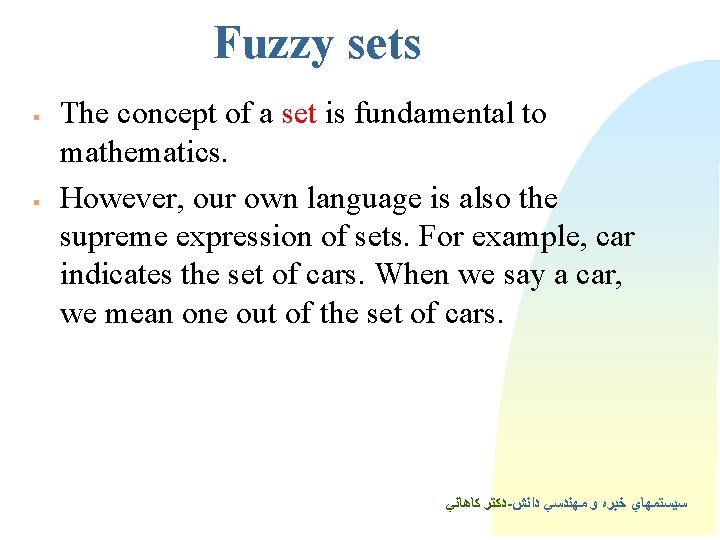 Fuzzy sets

▪ The concept of a set is fundamental to mathematics.

▪ However, our own language is also the supreme expression of sets. For example, car indicates the set of cars. When we say a car, we mean one out of the set of cars.

سيستمهاي خبره و مهندسي دانش-دكتر كاهاني